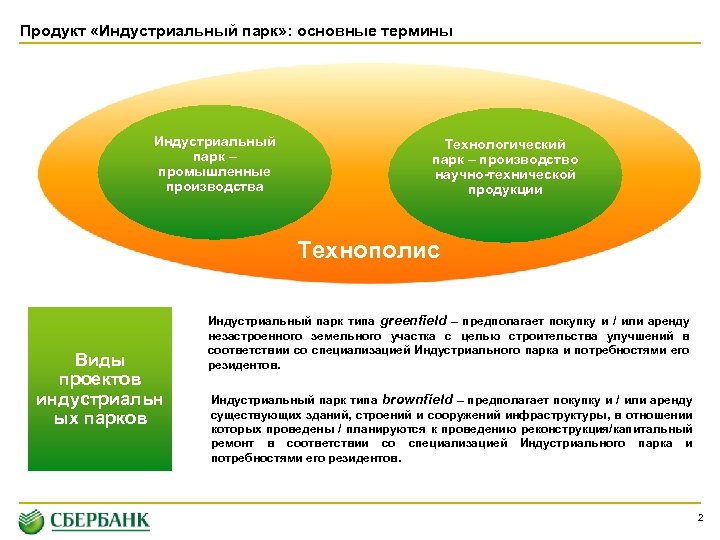 Продукт «Индустриальный парк»: основные термины

Индустриальный парк – промышленные производства

Технологический парк – производство научно-технической продукции

Технополис

Виды проектов индустриальных парков

Индустриальный парк типа greenfield – предполагает покупку и / или аренду незастроенного земельного участка с целью строительства улучшений в соответствии со специализацией Индустриального парка и потребностями его резидентов.

Индустриальный парк типа brownfield – предполагает покупку и / или аренду существующих зданий, строений и сооружений инфраструктуры, в отношении которых проведены / планируются к проведению реконструкция/капитальный ремонт в соответствии со специализацией Индустриального парка и потребностями его резидентов.

СБЕРБАНК

2